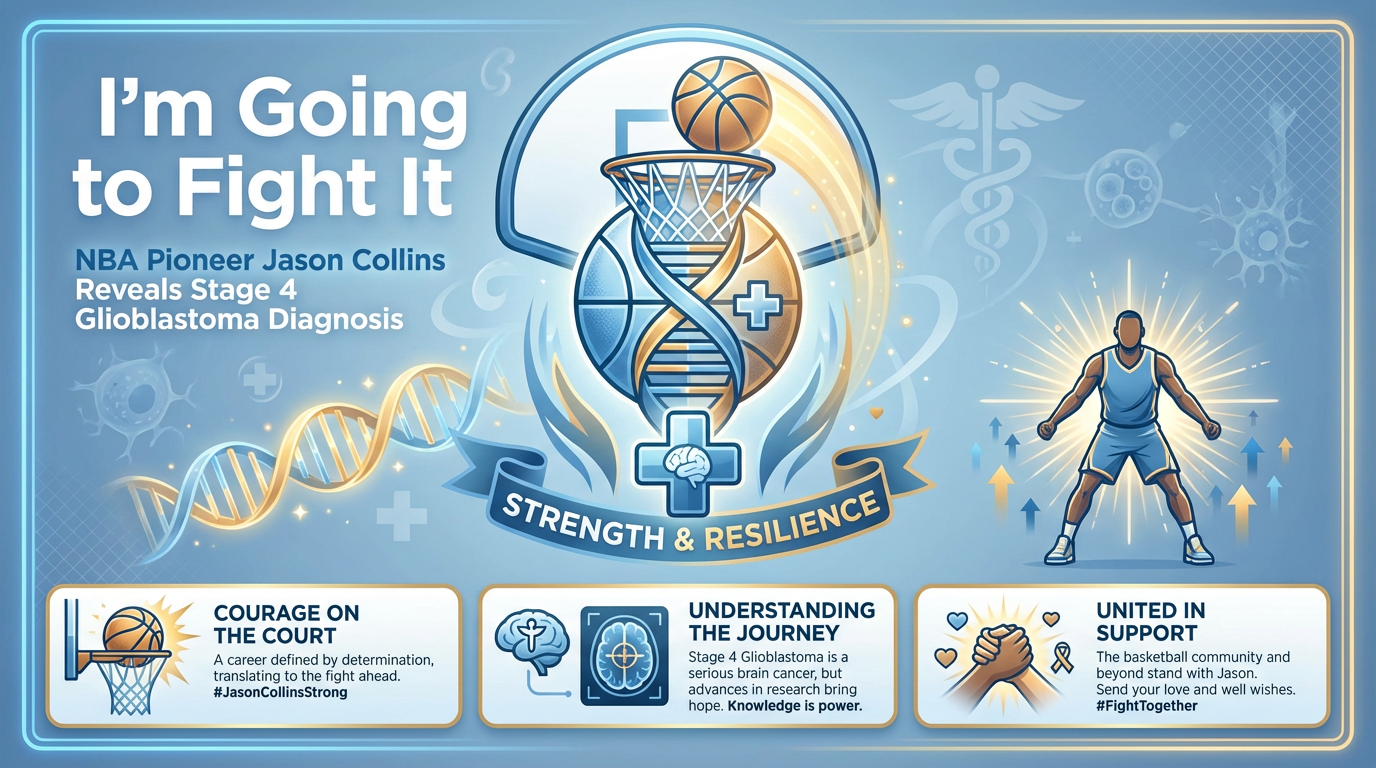 I'm Going to Fight It

NBA Pioneer Jason Collins Reveals Stage 4 Glioblastoma Diagnosis

STRENGTH & RESILIENCE

COURAGE ON THE COURT

A career defined by determination, translating to the fight ahead. #JasonCollinsStrong

UNDERSTANDING THE JOURNEY

Stage 4 Glioblastoma is a serious brain cancer, but advances in research bring hope. Knowledge is power.

UNITED IN SUPPORT

The basketball community and beyond stand with Jason. Send your love and well wishes. #FightTogether